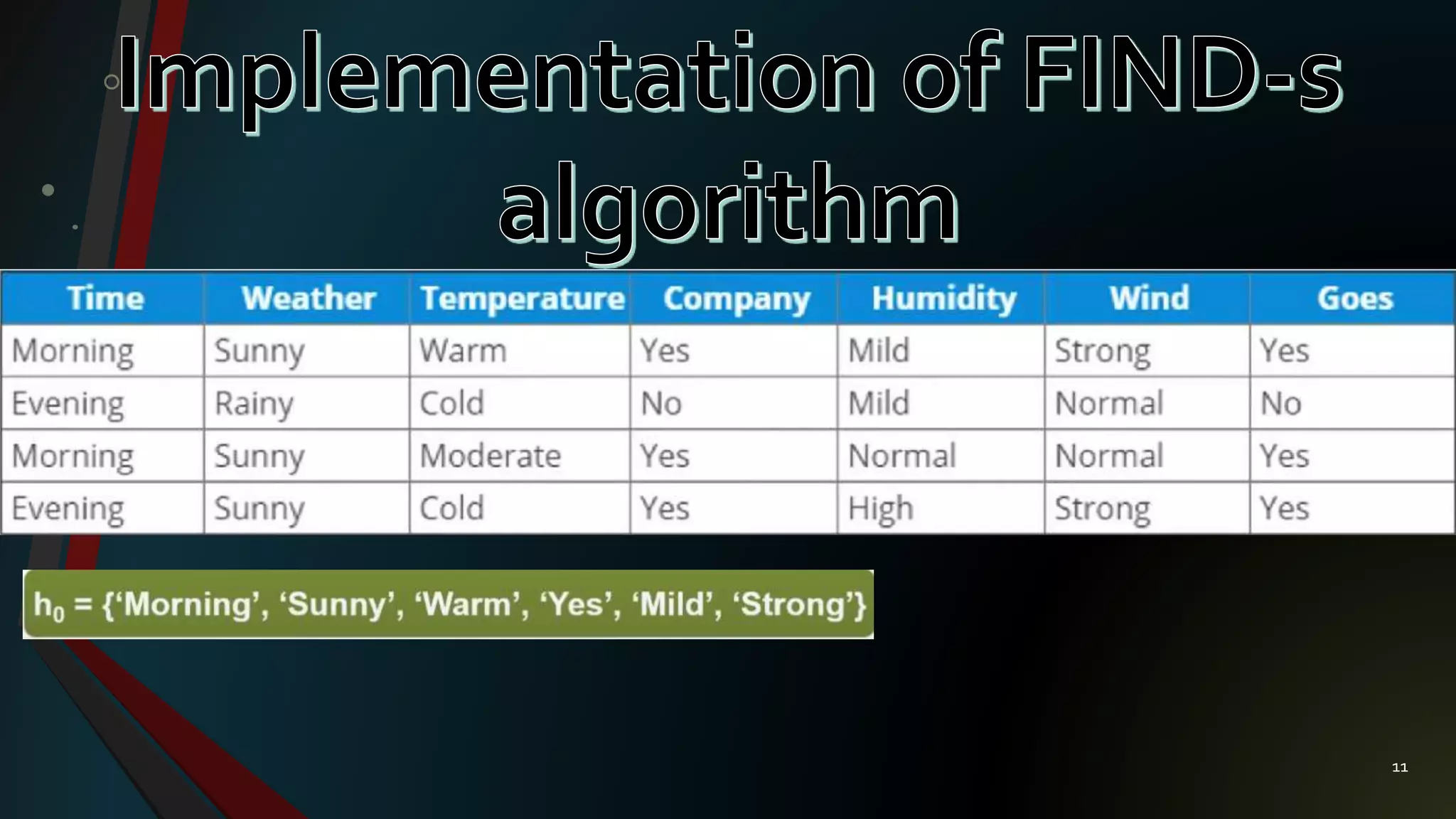 Implementation of FIND-s algorithm

| Time | Weather | Temperature | Company | Humidity | Wind | Goes |
|---|---|---|---|---|---|---|
| Morning | Sunny | Warm | Yes | Mild | Strong | Yes |
| Evening | Rainy | Cold | No | Mild | Normal | No |
| Morning | Sunny | Moderate | Yes | Normal | Normal | Yes |
| Evening | Sunny | Cold | Yes | High | Strong | Yes |

$h_0$ = {‘Morning’, ‘Sunny’, ‘Warm’, ‘Yes’, ‘Mild’, ‘Strong’}

11